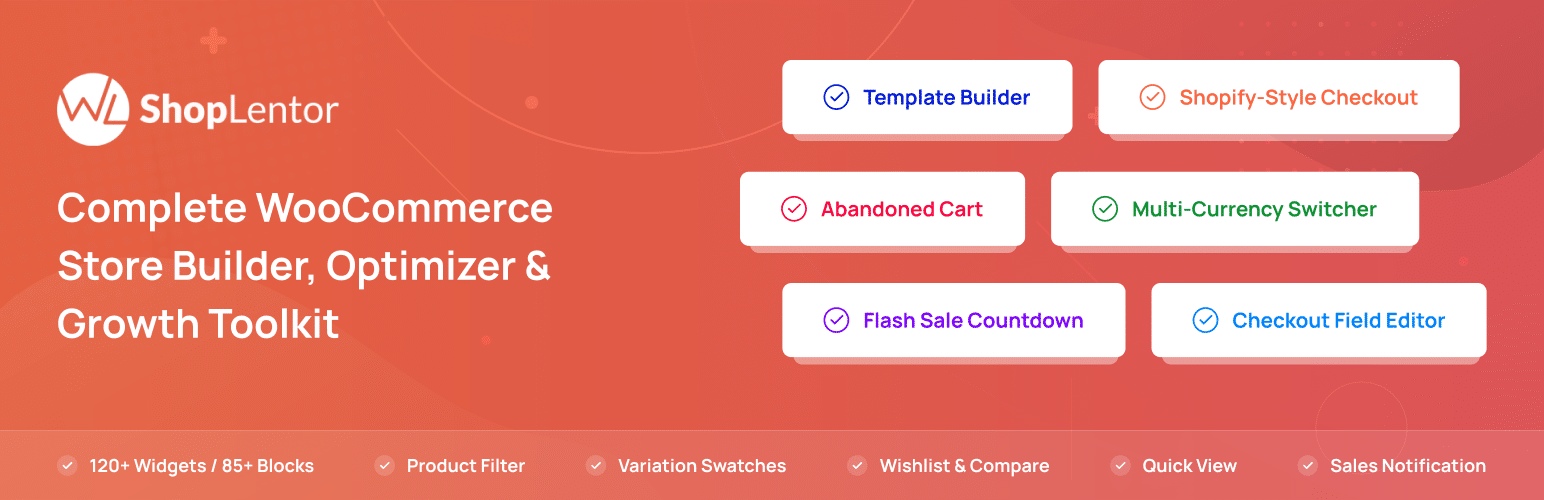 WL ShopLentor

Complete WooCommerce Store Builder, Optimizer & Growth Toolkit

Template Builder
Shopify-Style Checkout
Abandoned Cart
Multi-Currency Switcher
Flash Sale Countdown
Checkout Field Editor

120+ Widgets / 85+ Blocks
Product Filter
Variation Swatches
Wishlist & Compare
Quick View
Sales Notification